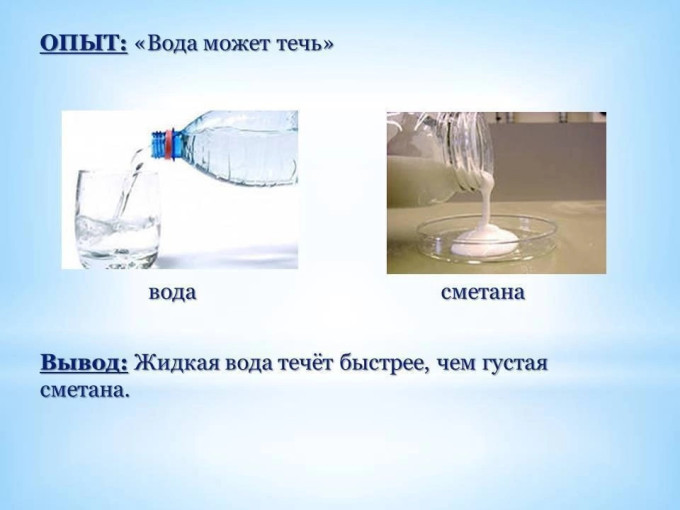 ОПЫТ: «Вода может течь»

вода

сметана

Вывод: Жидкая вода течёт быстрее, чем густая сметана.